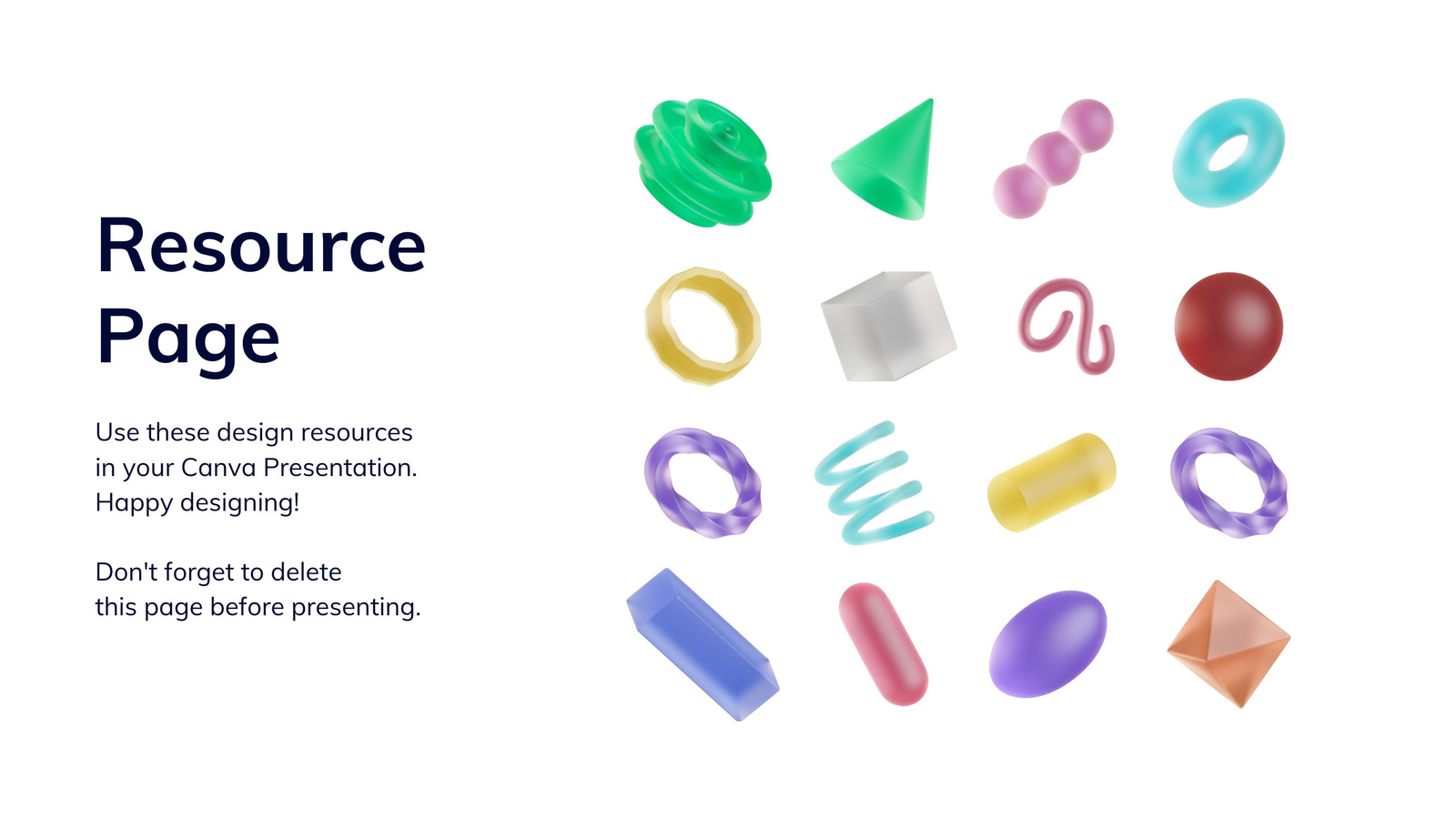 Resource Page

Use these design resources in your Canva Presentation. Happy designing!

Don't forget to delete this page before presenting.